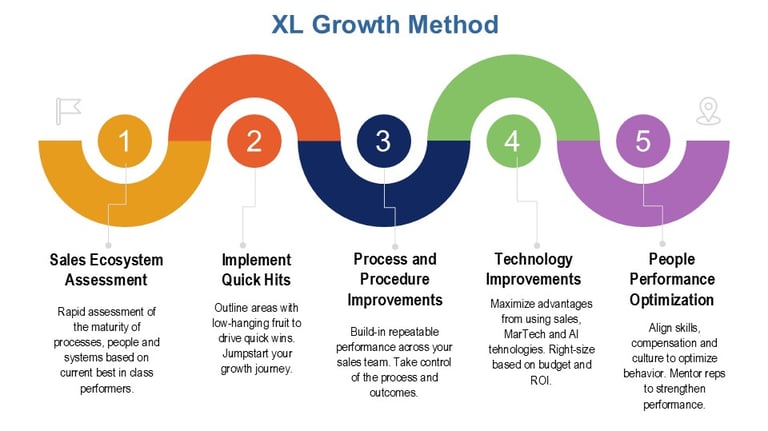 XL Growth Method

1

2

3

4

5

Sales Ecosystem Assessment

Rapid assessment of the maturity of processes, people and systems based on current best in class performers.

Implement Quick Hits

Outline areas with low-hanging fruit to drive quick wins. Jumpstart your growth journey.

Process and Procedure Improvements

Build-in repeatable performance across your sales team. Take control of the process and outcomes.

Technology Improvements

Maximize advantages from using sales, MarTech and AI tehnologies. Right-size based on budget and ROI.

People Performance Optimization

Align skills, compensation and culture to optimize behavior. Mentor reps to strengthen performance.